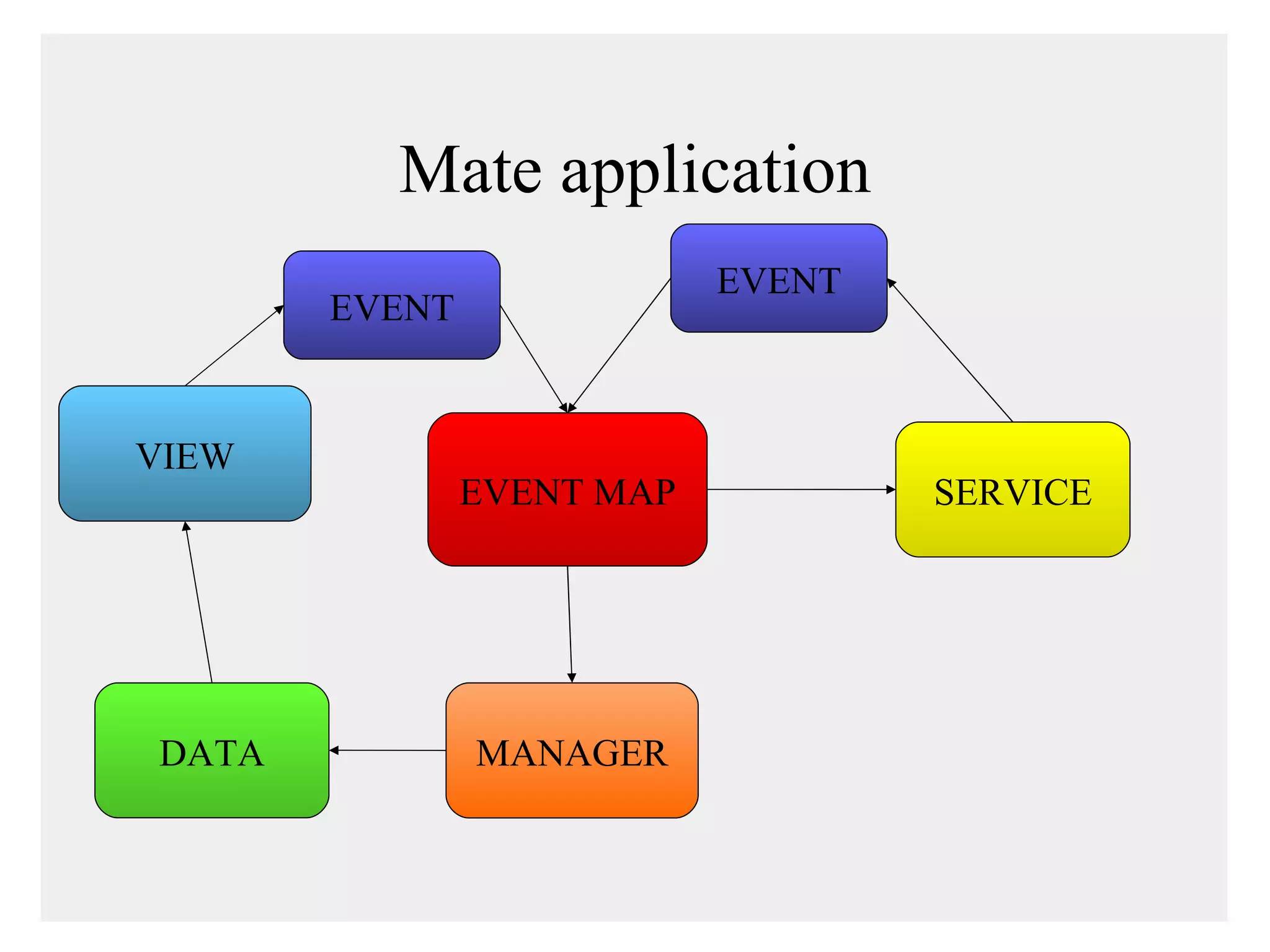 Mate application

EVENT

EVENT

VIEW

EVENT MAP

SERVICE

DATA

MANAGER